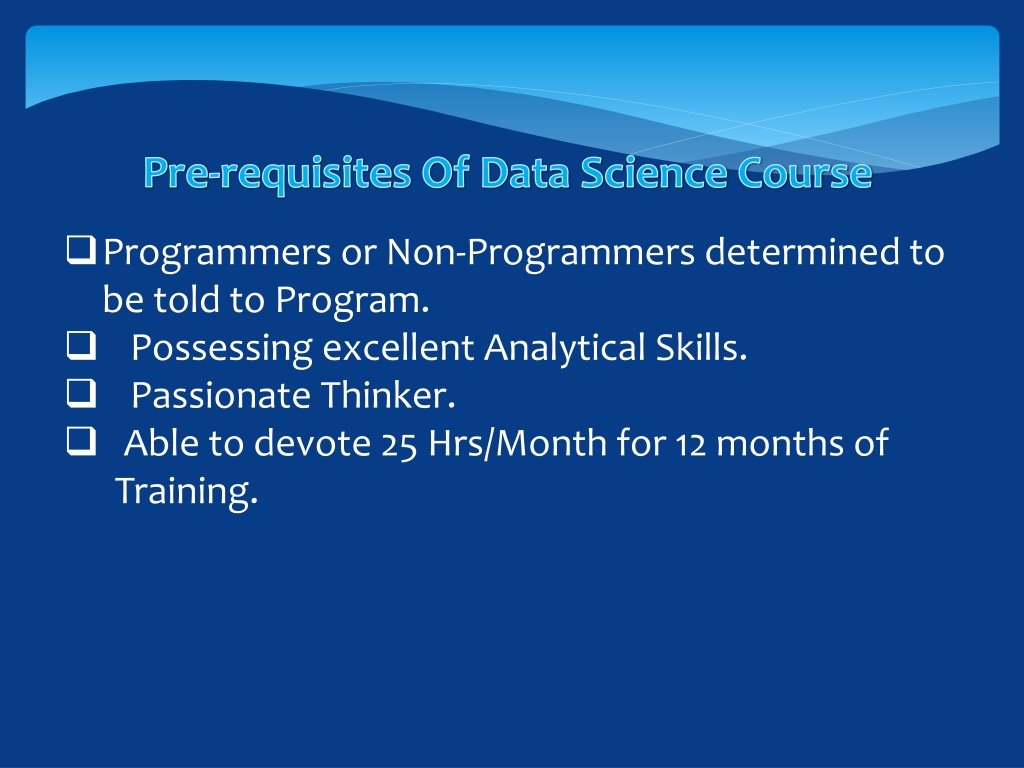 Pre-requisites Of Data Science Course

❑ Programmers or Non-Programmers determined to be told to Program.
❑ Possessing excellent Analytical Skills.
❑ Passionate Thinker.
❑ Able to devote 25 Hrs/Month for 12 months of Training.